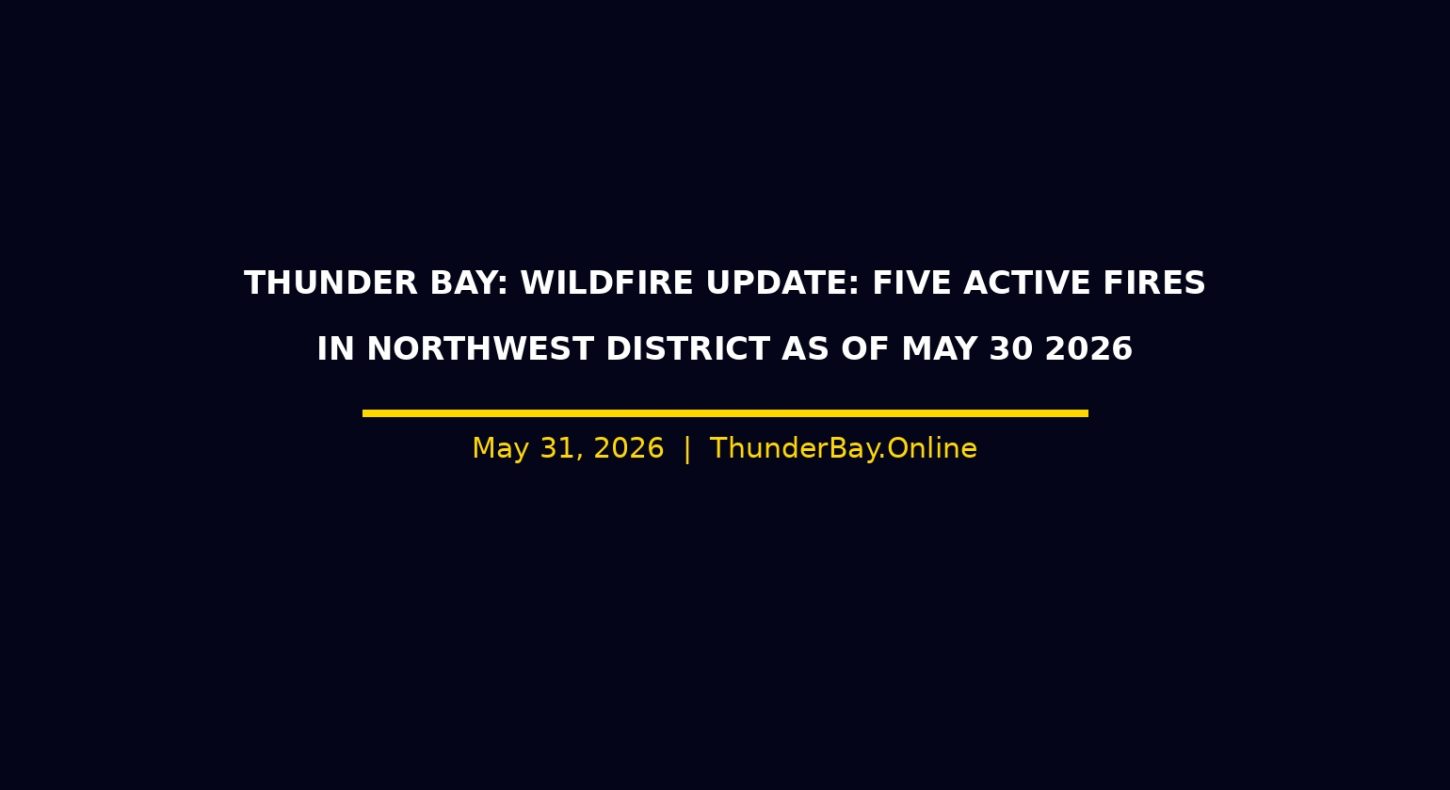 THUNDER BAY: WILDFIRE UPDATE: FIVE ACTIVE FIRES IN NORTHWEST DISTRICT AS OF MAY 30 2026

May 31, 2026 | ThunderBay.Online